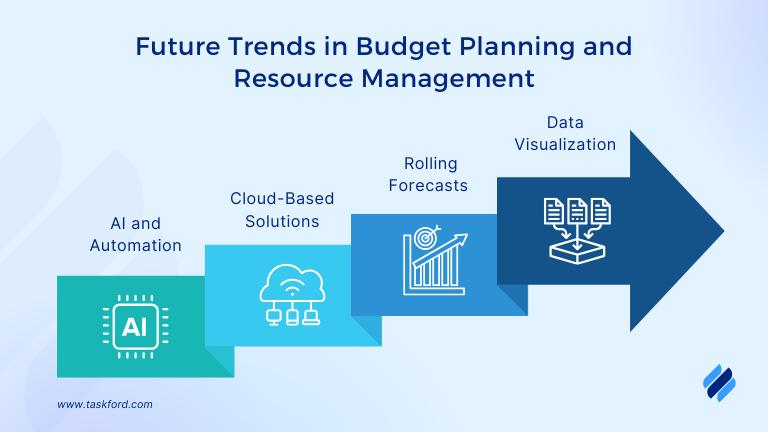 Future Trends in Budget Planning and Resource Management

AI and Automation

AI

Cloud-Based Solutions

Rolling Forecasts

Data Visualization

www.taskford.com